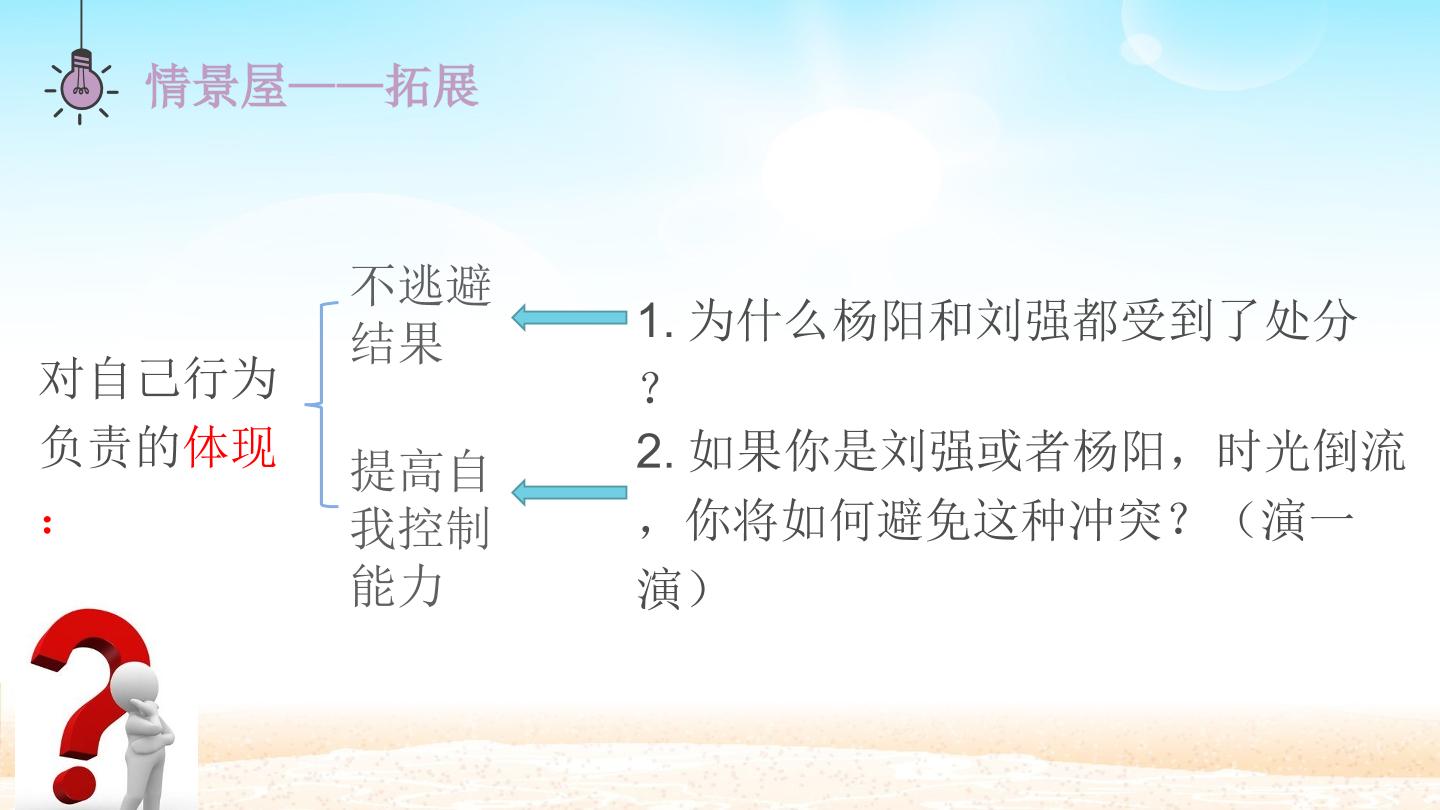 情景屋——拓展

对自己行为负责的体现：

不逃避结果

提高自我控制能力

1.为什么杨阳和刘强都受到了处分？

2.如果你是刘强或者杨阳，时光倒流，你将如何避免这种冲突？（演一演）